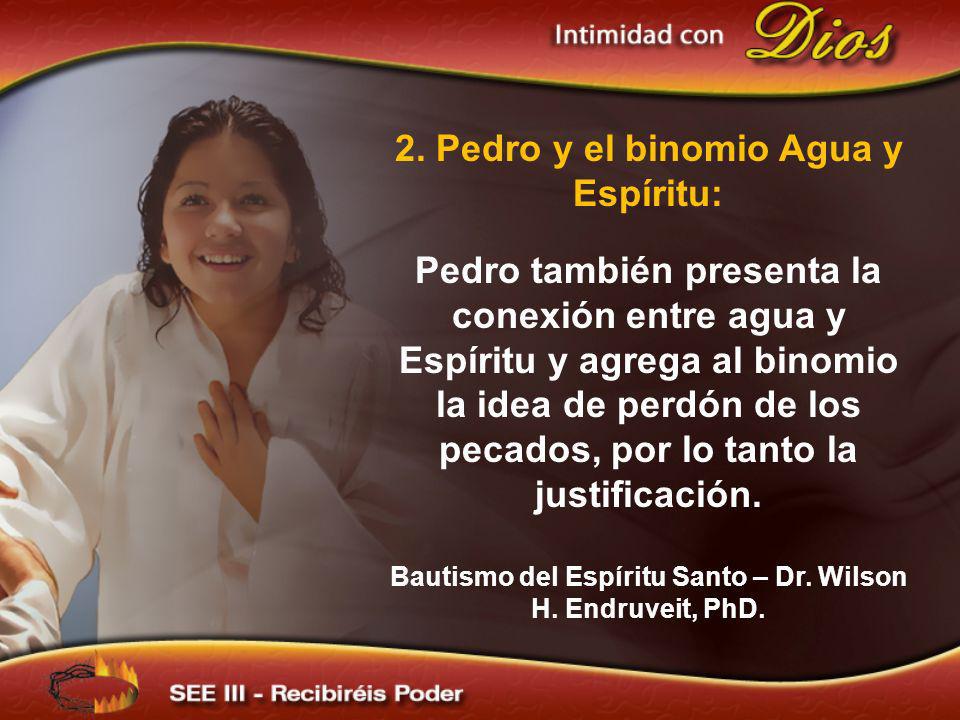 Intimidad con Dios

2. Pedro y el binomio Agua y Espíritu:

Pedro también presenta la conexión entre agua y Espíritu y agrega al binomio la idea de perdón de los pecados, por lo tanto la justificación.

Bautismo del Espíritu Santo – Dr. Wilson H. Endruveit, PhD.

SEE III - Recibiréis Poder